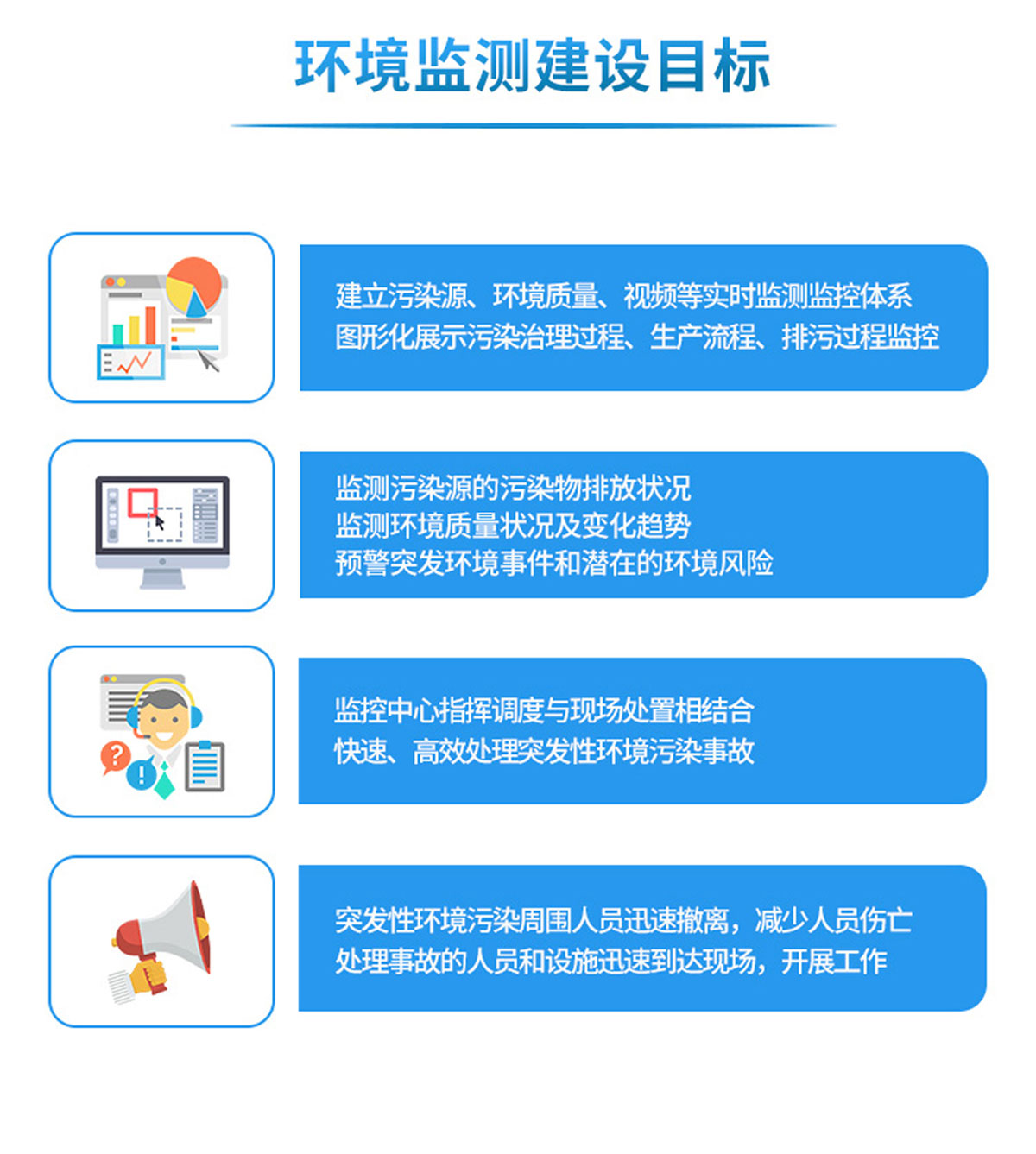 环境监测建设目标

建立污染源、环境质量、视频等实时监测监控体系
图形化展示污染治理过程、生产流程、排污过程监控

监测污染源的污染物排放状况
监测环境质量状况及变化趋势
预警突发环境事件和潜在的环境风险

监控中心指挥调度与现场处置相结合
快速、高效处理突发性环境污染事故

突发性环境污染周围人员迅速撤离，减少人员伤亡
处理事故的人员和设施迅速到达现场，开展工作